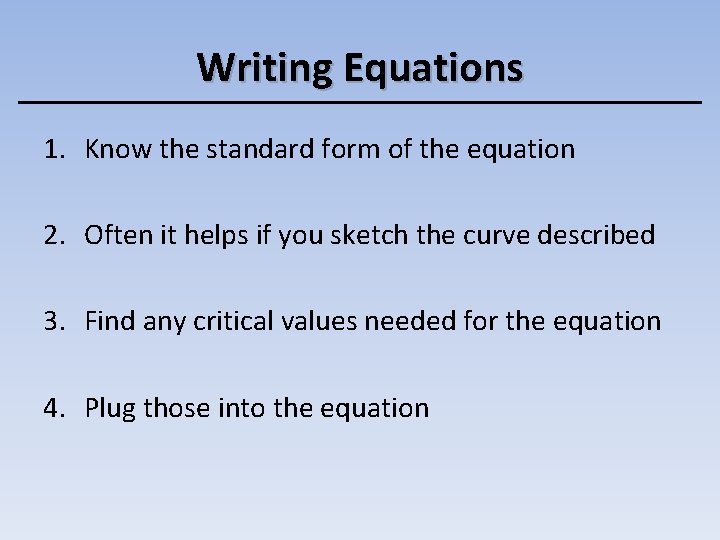 Writing Equations

1. Know the standard form of the equation

2. Often it helps if you sketch the curve described

3. Find any critical values needed for the equation

4. Plug those into the equation